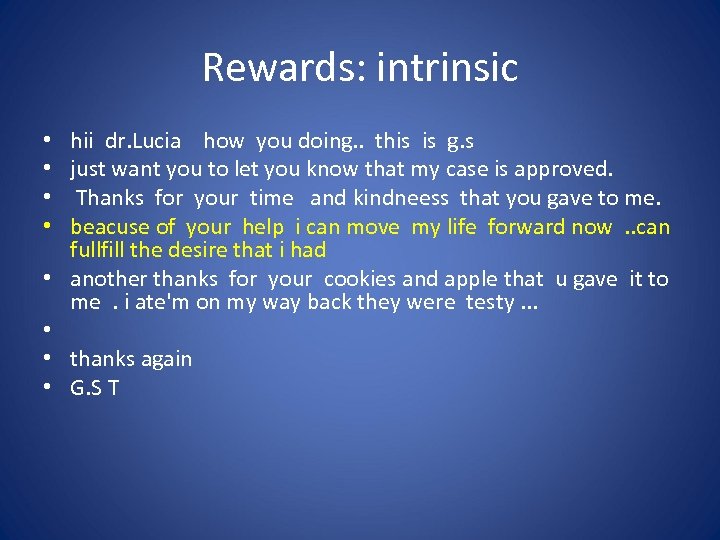 Rewards: intrinsic

• hii dr.Lucia how you doing.. this is g.s
• just want you to let you know that my case is approved.
• Thanks for your time and kindneess that you gave to me.
• beacuse of your help i can move my life forward now ..can fullfill the desire that i had
• another thanks for your cookies and apple that u gave it to me . i ate'm on my way back they were testy ...
•
• thanks again
• G.S T